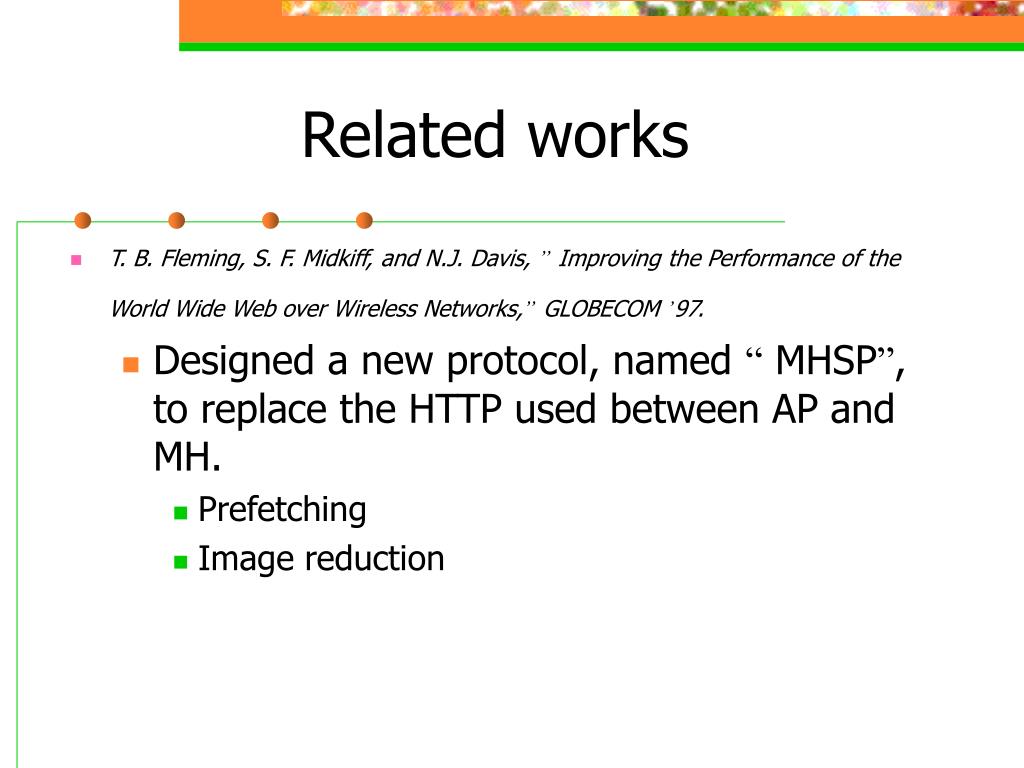 Related works

T. B. Fleming, S. F. Midkiff, and N.J. Davis, ” Improving the Performance of the World Wide Web over Wireless Networks,” GLOBECOM ’97.

Designed a new protocol, named “ MHSP”, to replace the HTTP used between AP and MH.

Prefetching

Image reduction